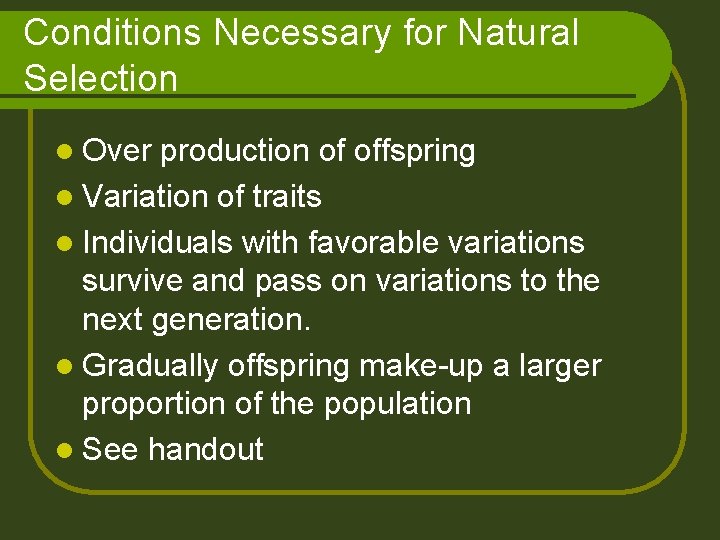 Conditions Necessary for Natural Selection

- Over production of offspring
- Variation of traits
- Individuals with favorable variations survive and pass on variations to the next generation.
- Gradually offspring make-up a larger proportion of the population
- See handout